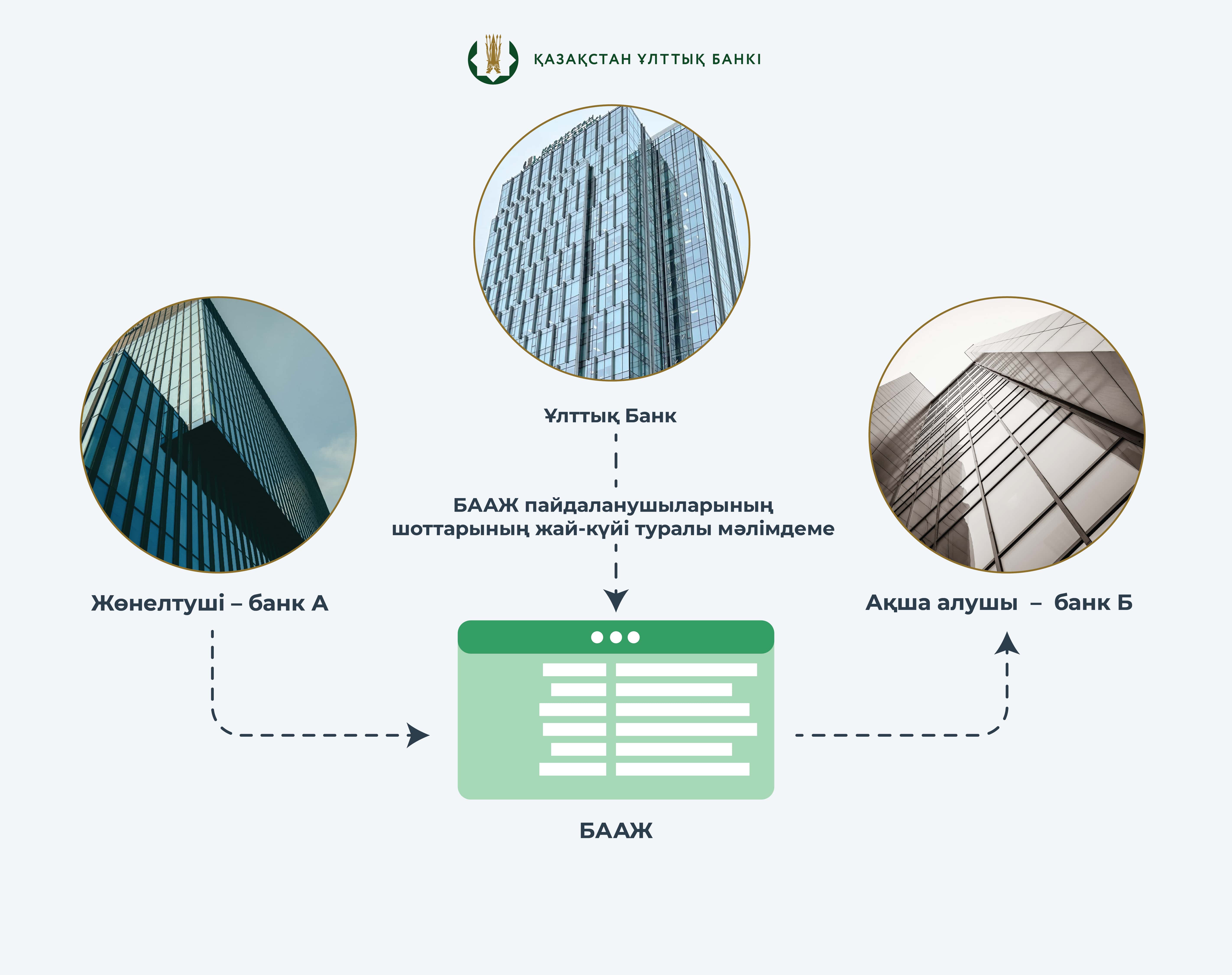 ҚАЗАҚСТАН ҰЛТТЫҚ БАНКІ

Ұлттық Банк

БААЖ пайдаланушыларының шоттарының жай-күйі туралы мәлімдеме

Жөнелтуші – банк А

Ақша алушы – банк Б

БААЖ